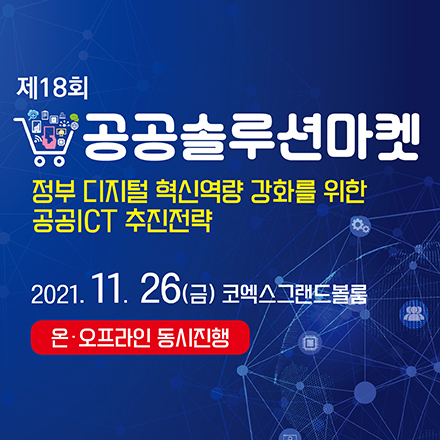 제18회

공공솔루션마켓

정부 디지털 혁신역량 강화를 위한 공공ICT 추진전략

2021. 11. 26(금) 코엑스그랜드볼룸

온·오프라인 동시진행